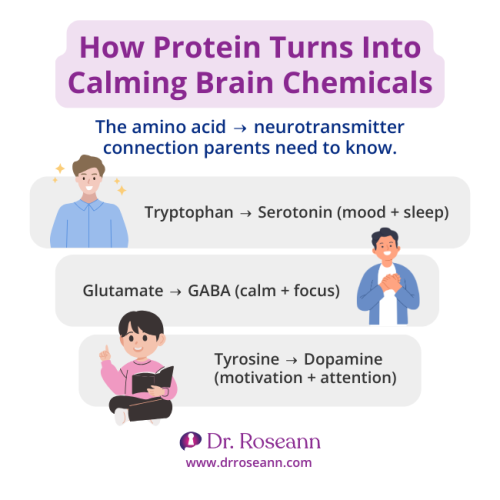 How Protein Turns Into Calming Brain Chemicals

The amino acid → neurotransmitter connection parents need to know.

Tryptophan → Serotonin (mood + sleep)

Glutamate → GABA (calm + focus)

Tyrosine → Dopamine (motivation + attention)

Dr. Roseann
www.drroseann.com